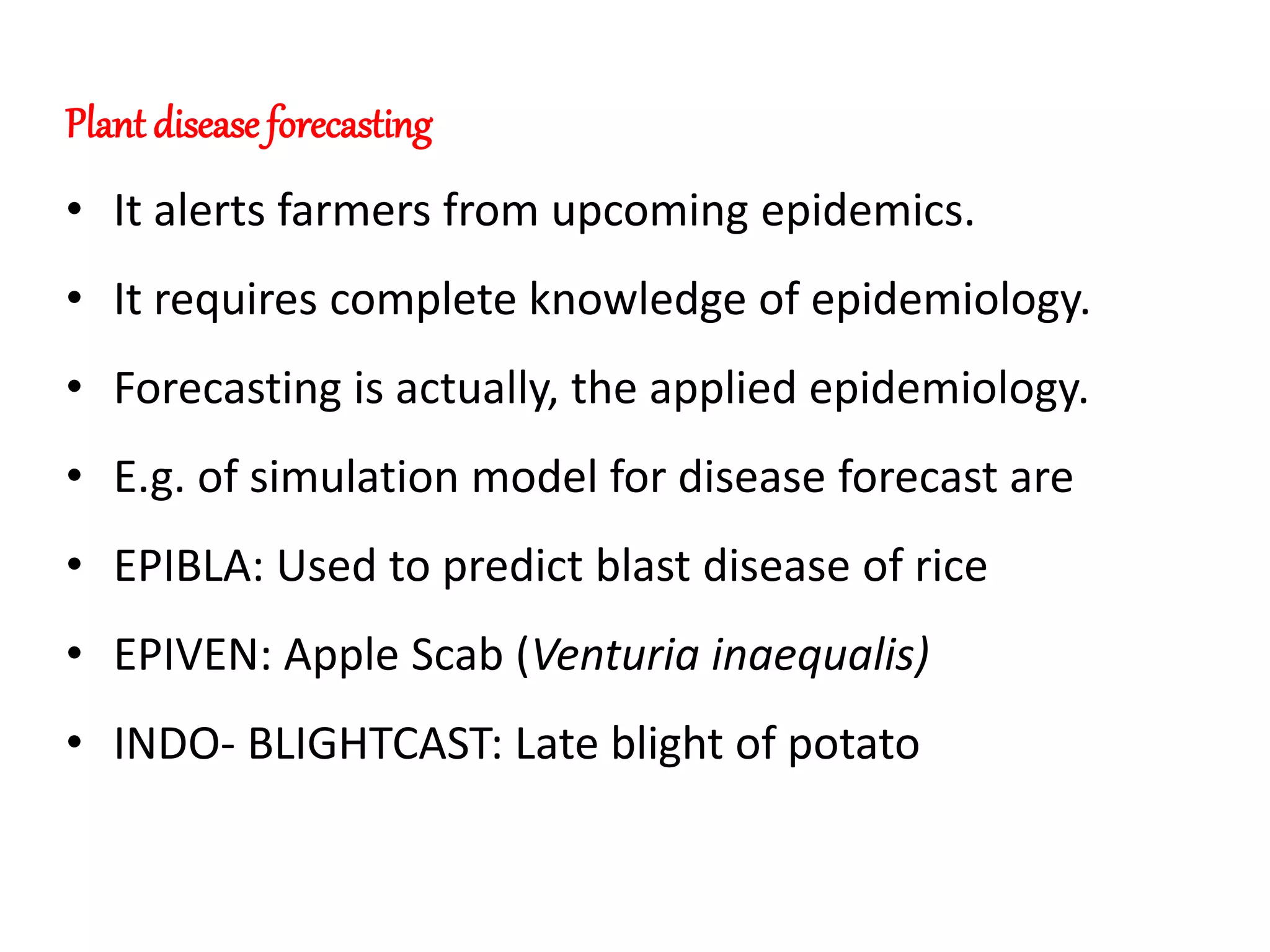 Plant disease forecasting

• It alerts farmers from upcoming epidemics.
• It requires complete knowledge of epidemiology.
• Forecasting is actually, the applied epidemiology.
• E.g. of simulation model for disease forecast are
• EPIBLA: Used to predict blast disease of rice
• EPIVEN: Apple Scab (Venturia inaequalis)
• INDO- BLIGHTCAST: Late blight of potato